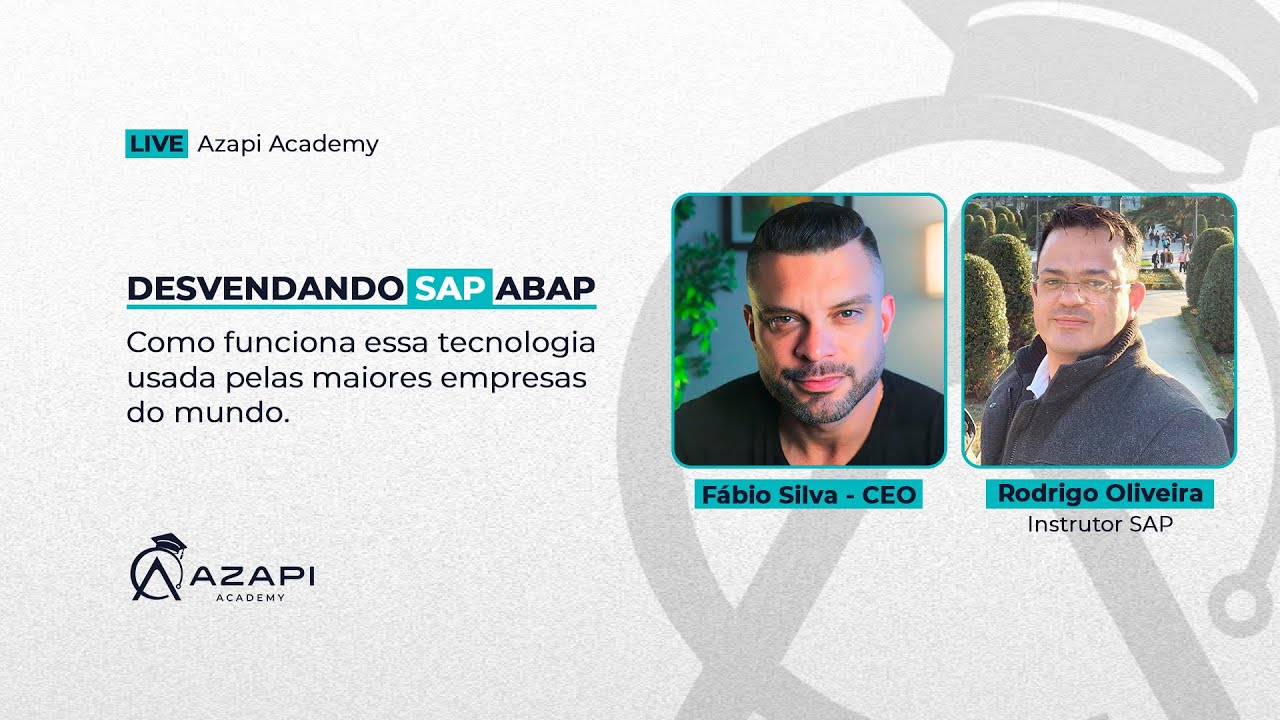 LIVE Azapi Academy

DESVENDANDO SAP ABAP

Como funciona essa tecnologia usada pelas maiores empresas do mundo.

AZAPI
ACADEMY

Fábio Silva - CEO

Rodrigo Oliveira
Instrutor SAP